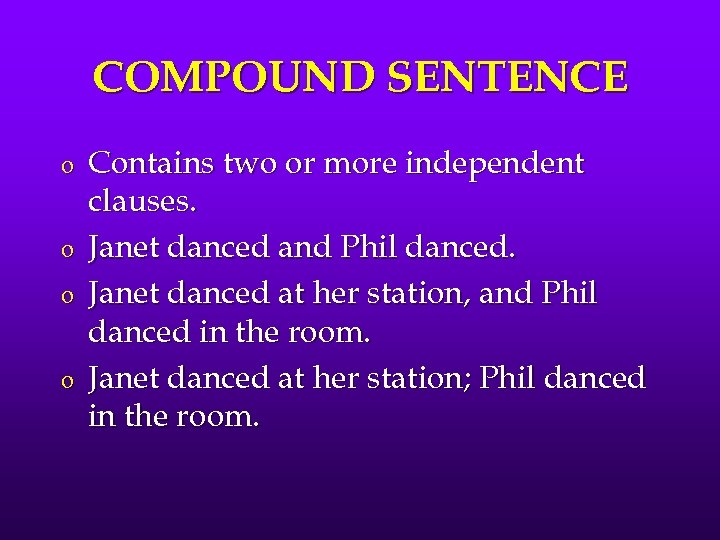 COMPOUND SENTENCE

o Contains two or more independent clauses.
o Janet danced and Phil danced.
o Janet danced at her station, and Phil danced in the room.
o Janet danced at her station; Phil danced in the room.